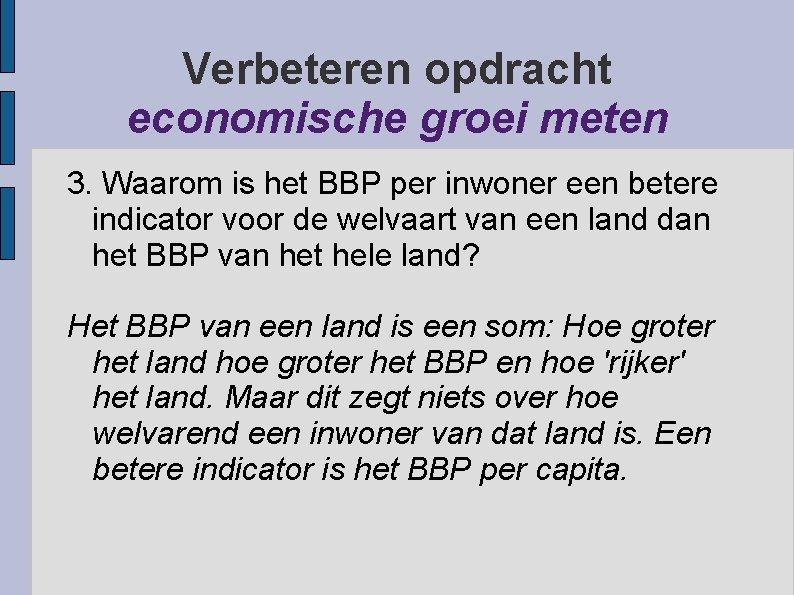 Verbeteren opdracht
economische groei meten

3. Waarom is het BBP per inwoner een betere indicator voor de welvaart van een land dan het BBP van het hele land?

Het BBP van een land is een som: Hoe groter het land hoe groter het BBP en hoe 'rijker' het land. Maar dit zegt niets over hoe welvarend een inwoner van dat land is. Een betere indicator is het BBP per capita.